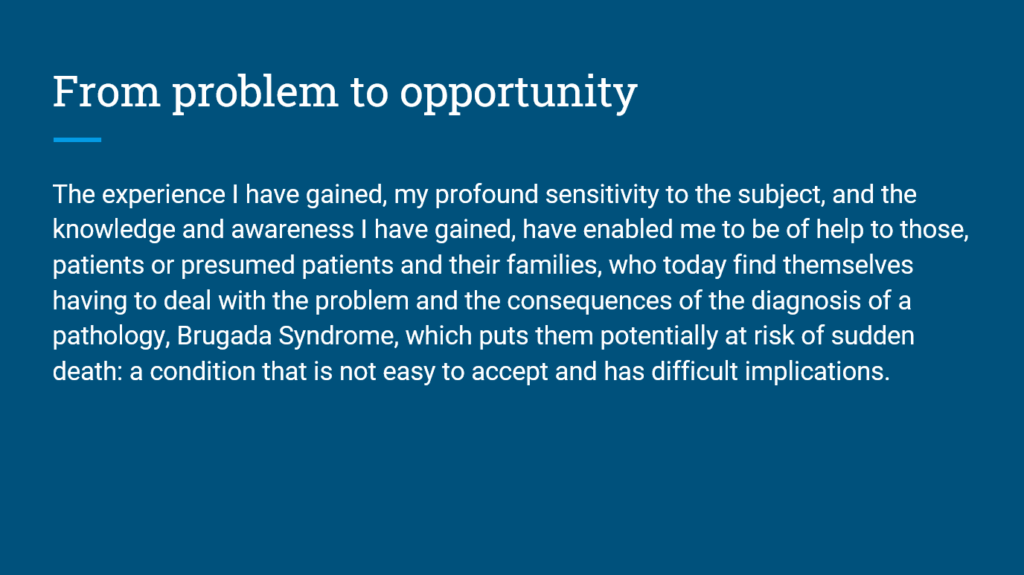 From problem to opportunity

The experience I have gained, my profound sensitivity to the subject, and the knowledge and awareness I have gained, have enabled me to be of help to those, patients or presumed patients and their families, who today find themselves having to deal with the problem and the consequences of the diagnosis of a pathology, Brugada Syndrome, which puts them potentially at risk of sudden death: a condition that is not easy to accept and has difficult implications.